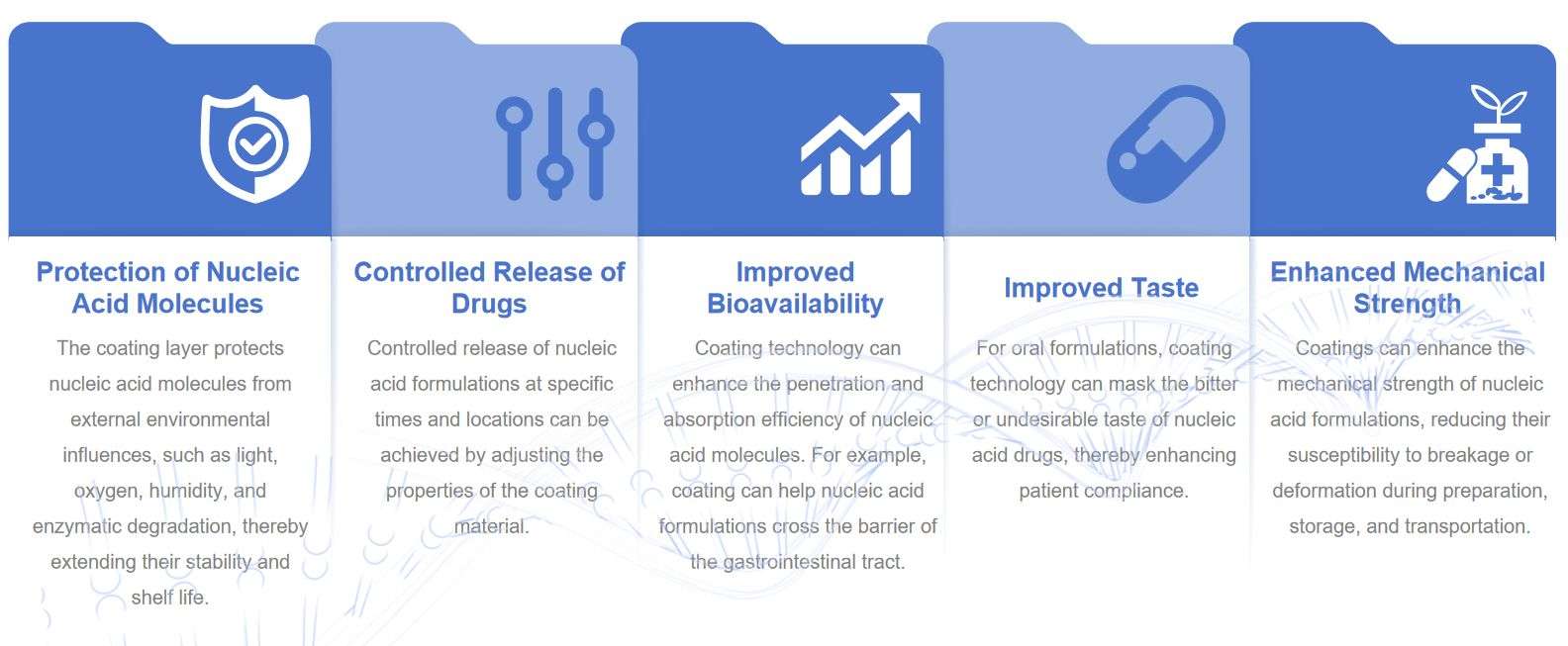 Protection of Nucleic Acid Molecules

The coating layer protects nucleic acid molecules from external environmental influences, such as light, oxygen, humidity, and enzymatic degradation, thereby extending their stability and shelf life.

Controlled Release of Drugs

Controlled release of nucleic acid formulations at specific times and locations can be achieved by adjusting the properties of the coating material.

Improved Bioavailability

Coating technology can enhance the penetration and absorption efficiency of nucleic acid molecules. For example, coating can help nucleic acid formulations cross the barrier of the gastrointestinal tract.

Improved Taste

For oral formulations, coating technology can mask the bitter or undesirable taste of nucleic acid drugs, thereby enhancing patient compliance.

Enhanced Mechanical Strength

Coatings can enhance the mechanical strength of nucleic acid formulations, reducing their susceptibility to breakage or deformation during preparation, storage, and transportation.